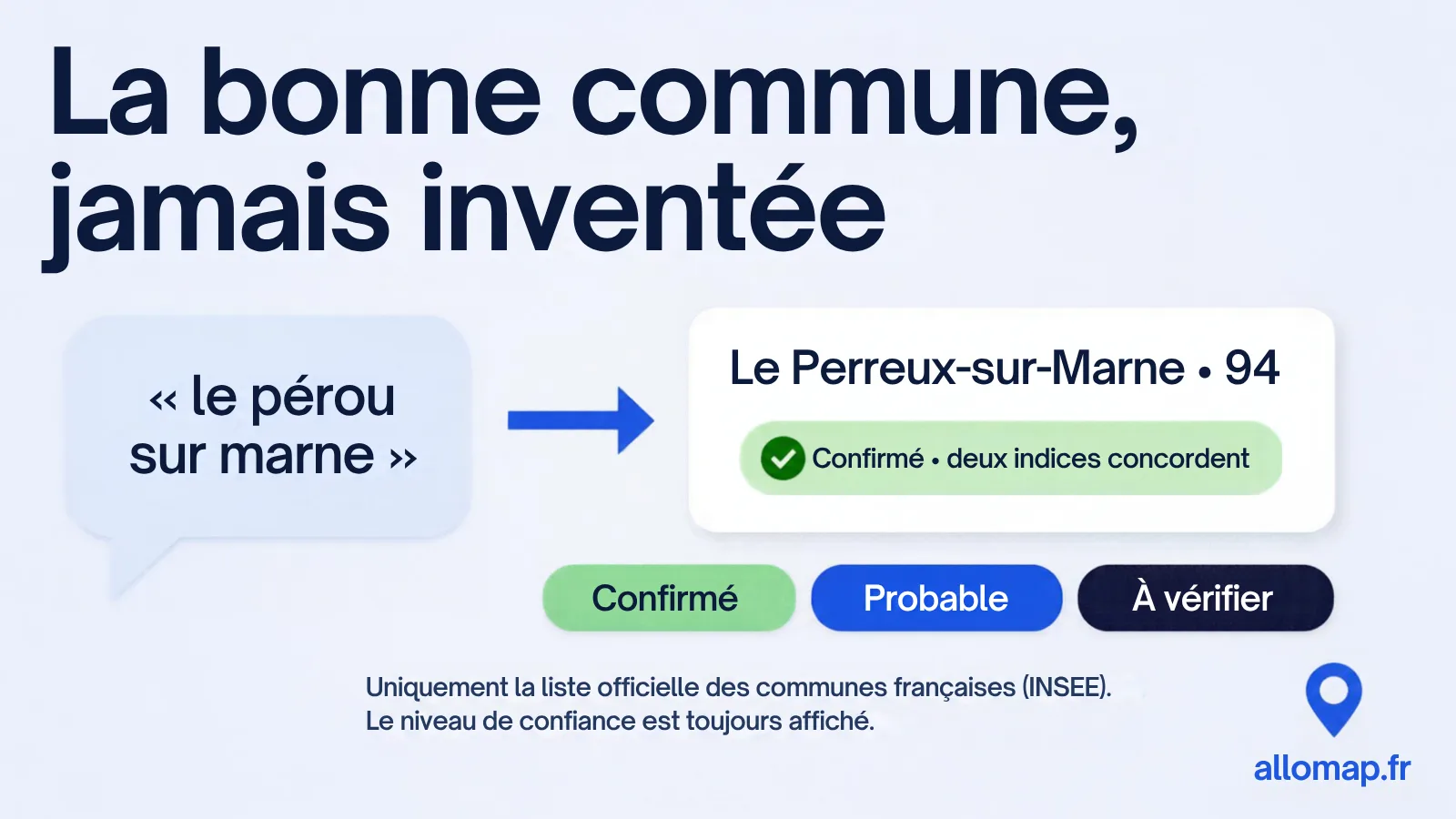 La bonne commune,
jamais inventée

« le pérou sur marne »

Le Perreux-sur-Marne • 94

Confirmé • deux indices concordent

Confirmé

Probable

À vérifier

Uniquement la liste officielle des communes françaises (INSEE).
Le niveau de confiance est toujours affiché.

allomap.fr